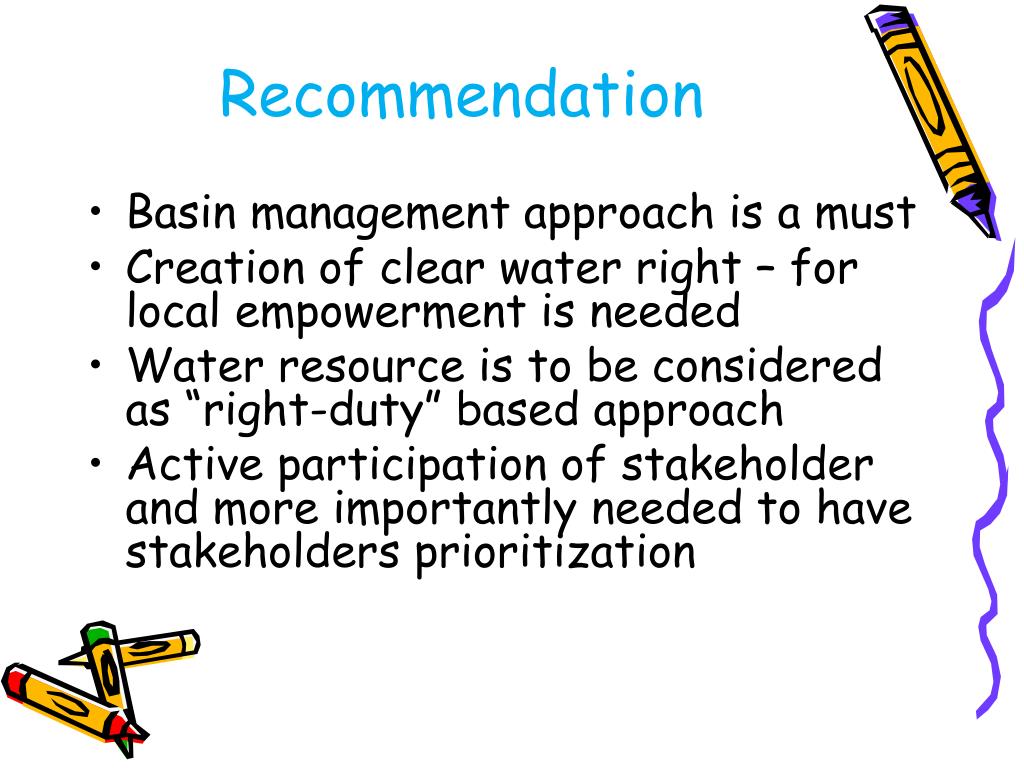 Recommendation

• Basin management approach is a must
• Creation of clear water right – for local empowerment is needed
• Water resource is to be considered as “right-duty” based approach
• Active participation of stakeholder and more importantly needed to have stakeholders prioritization